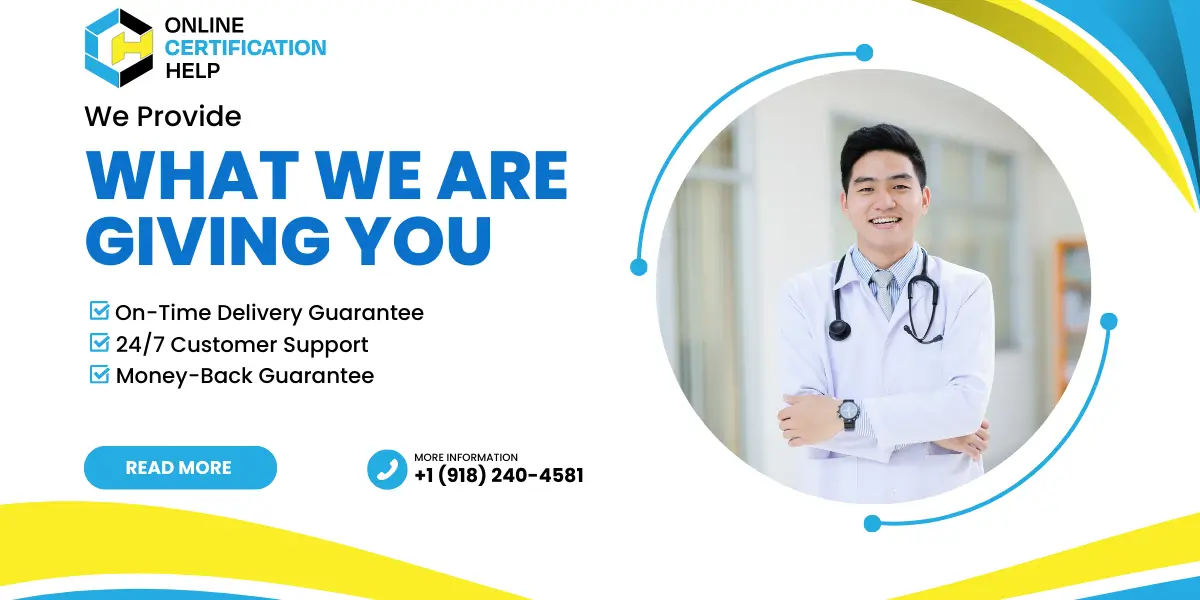 ONLINE
CERTIFICATION
HELP

We Provide

WHAT WE ARE GIVING YOU

On-Time Delivery Guarantee
24/7 Customer Support
Money-Back Guarantee

READ MORE

MORE INFORMATION
+1 (918) 240-4581